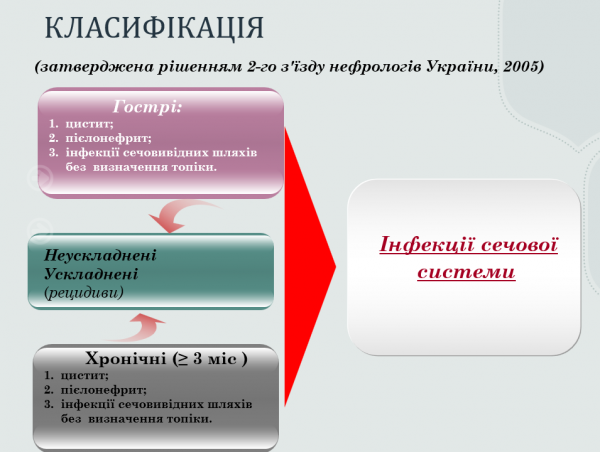 КЛАСИФІКАЦІЯ

(затверджена рішенням 2-го з'їзду нефрологів України, 2005)

Гострі:
1. цистит;
2. пієлонефрит;
3. інфекції сечовивідних шляхів без визначення топіки.

Неускладнені
Ускладнені
(рецидиви)

Хронічні (≥ 3 міс )
1. цистит;
2. пієлонефрит;
3. інфекції сечовивідних шляхів без визначення топіки.

Інфекції сечової системи